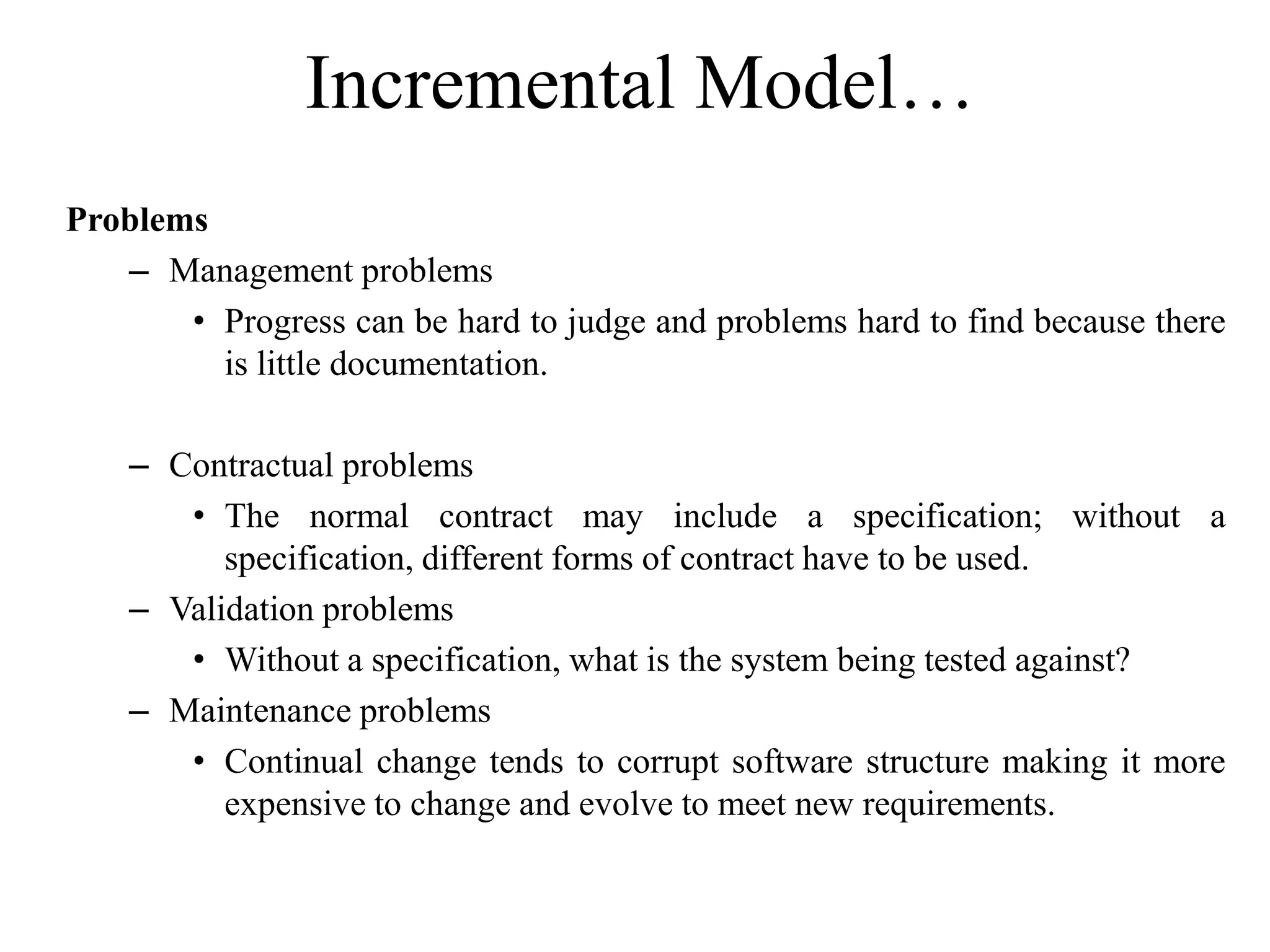 Incremental Model…

Problems

– Management problems

• Progress can be hard to judge and problems hard to find because there is little documentation.

– Contractual problems

• The normal contract may include a specification; without a specification, different forms of contract have to be used.

– Validation problems

• Without a specification, what is the system being tested against?

– Maintenance problems

• Continual change tends to corrupt software structure making it more expensive to change and evolve to meet new requirements.